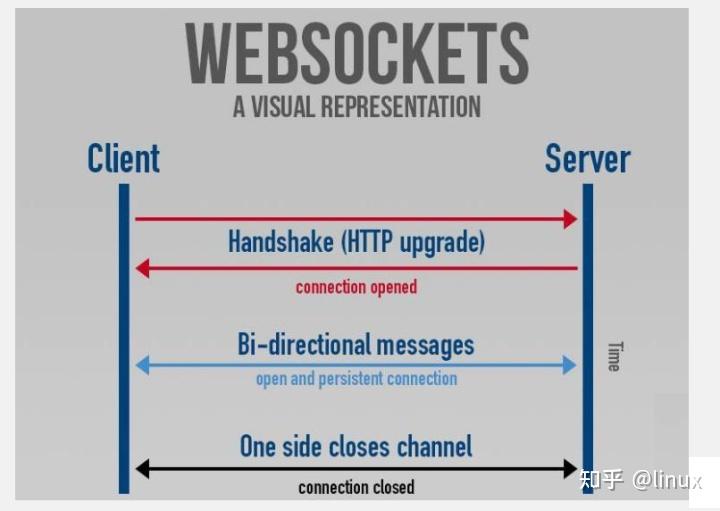 WEBSOCKETS
A VISUAL REPRESENTATION

Client

Server

Handshake (HTTP upgrade)

connection opened

Bi-directional messages

open and persistent connection

Time

One side closes channel

connection closed

知乎 @linux